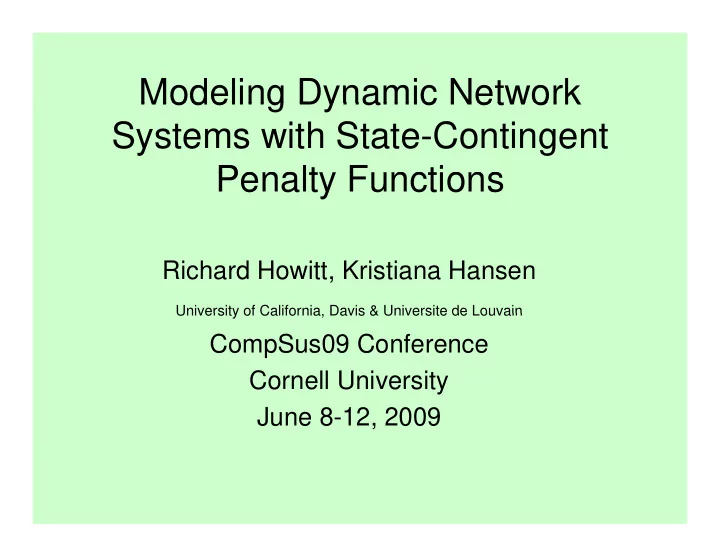 Modeling Dynamic Network Systems with State-Contingent Penalty Functions

Richard Howitt, Kristiana Hansen

University of California, Davis & Universite de Louvain

CompSus09 Conference

Cornell University

June 8-12, 2009